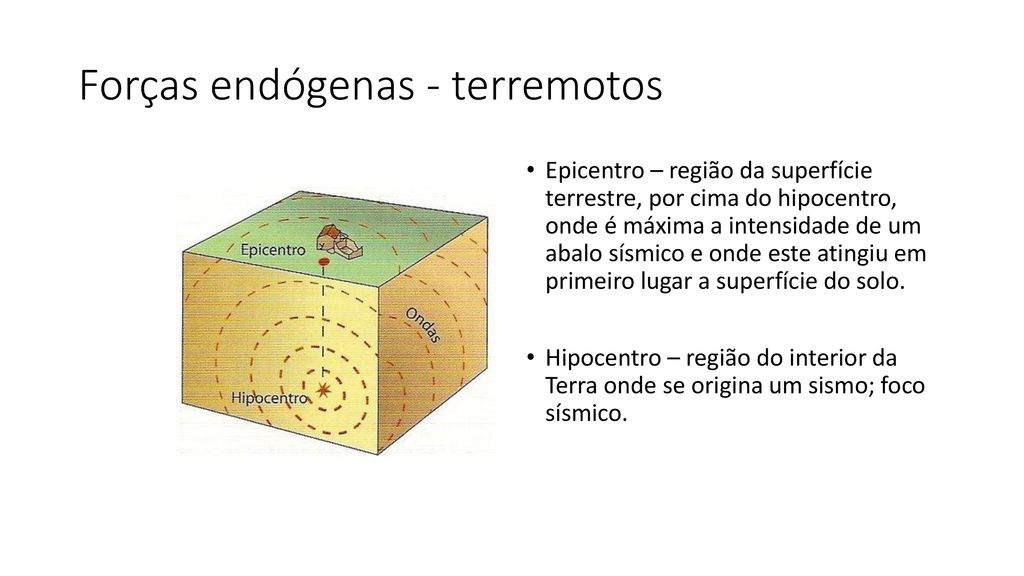 Forças endógenas - terremotos

Epicentro

Ondas

Hipocentro

• Epicentro – região da superfície terrestre, por cima do hipocentro, onde é máxima a intensidade de um abalo sísmico e onde este atingiu em primeiro lugar a superfície do solo.

• Hipocentro – região do interior da Terra onde se origina um sismo; foco sísmico.